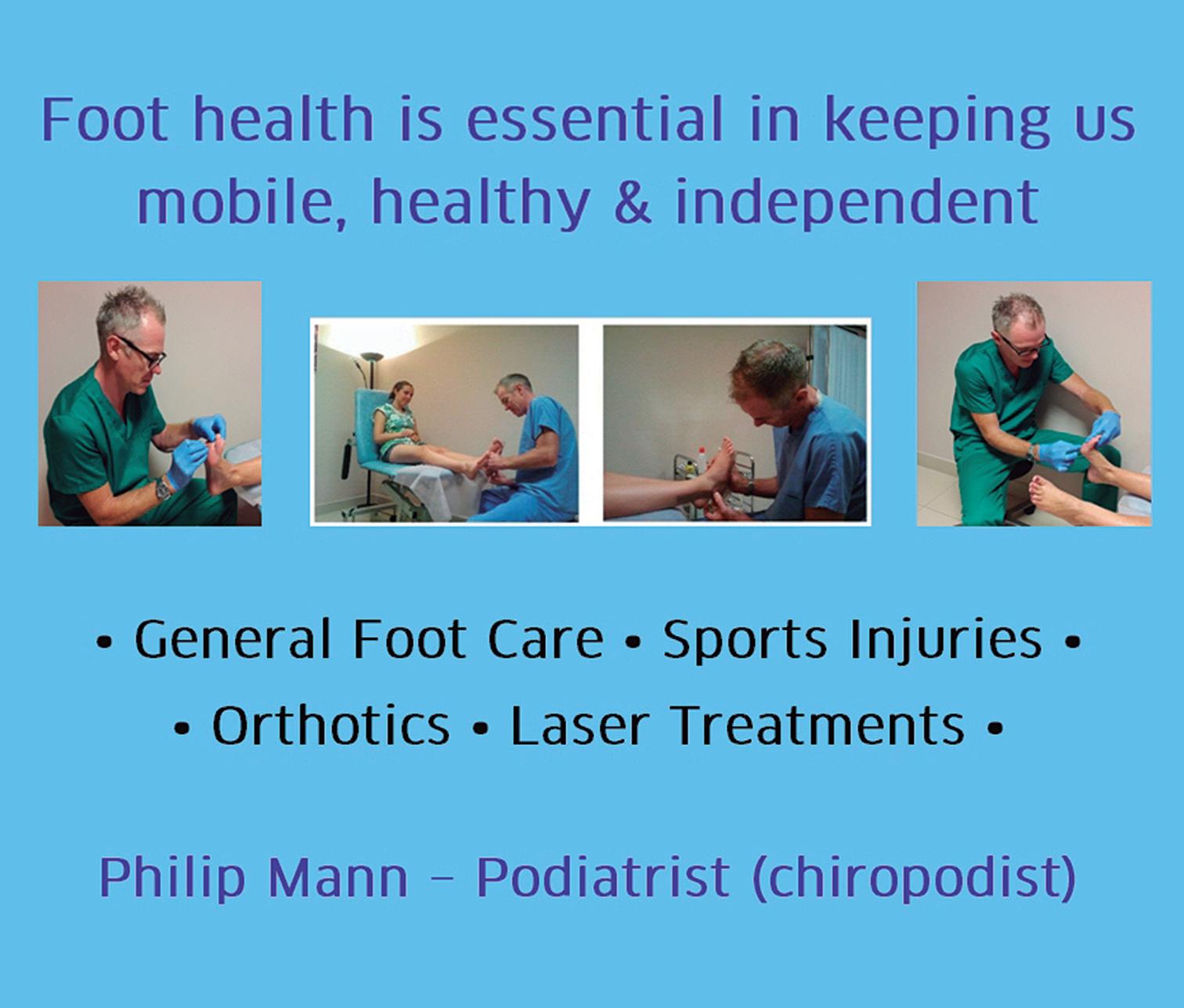 Foot health is essential in keeping us mobile, healthy & independent

• General Foot Care • Sports Injuries •

• Orthotics • Laser Treatments •

Philip Mann – Podiatrist (chiropodist)